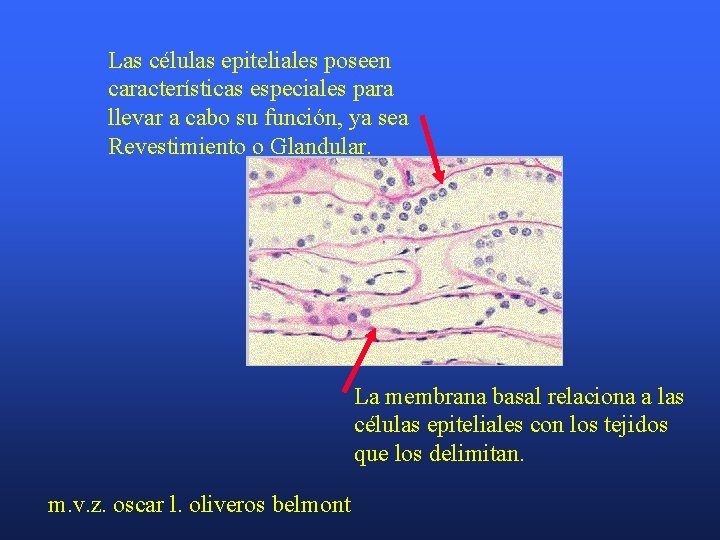 Las células epiteliales poseen características especiales para llevar a cabo su función, ya sea Revestimiento o Glandular.

La membrana basal relaciona a las células epiteliales con los tejidos que los delimitan.

m.v.z. oscar l. oliveros belmont